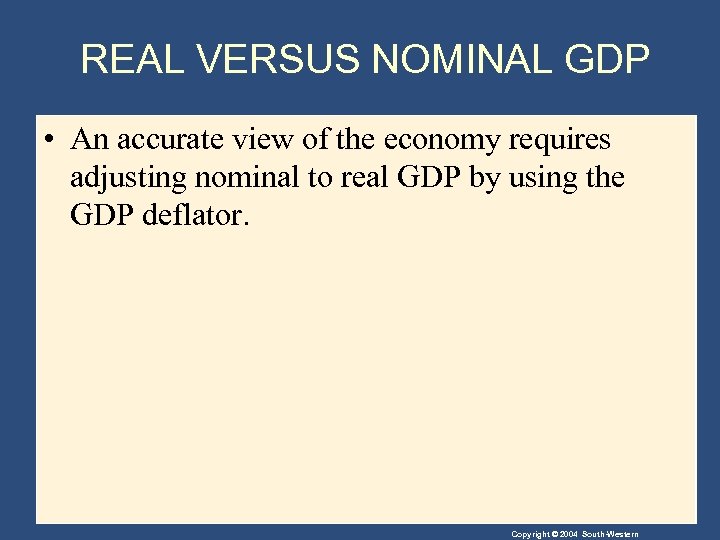 REAL VERSUS NOMINAL GDP

• An accurate view of the economy requires adjusting nominal to real GDP by using the GDP deflator.

Copyright © 2004 South-Western